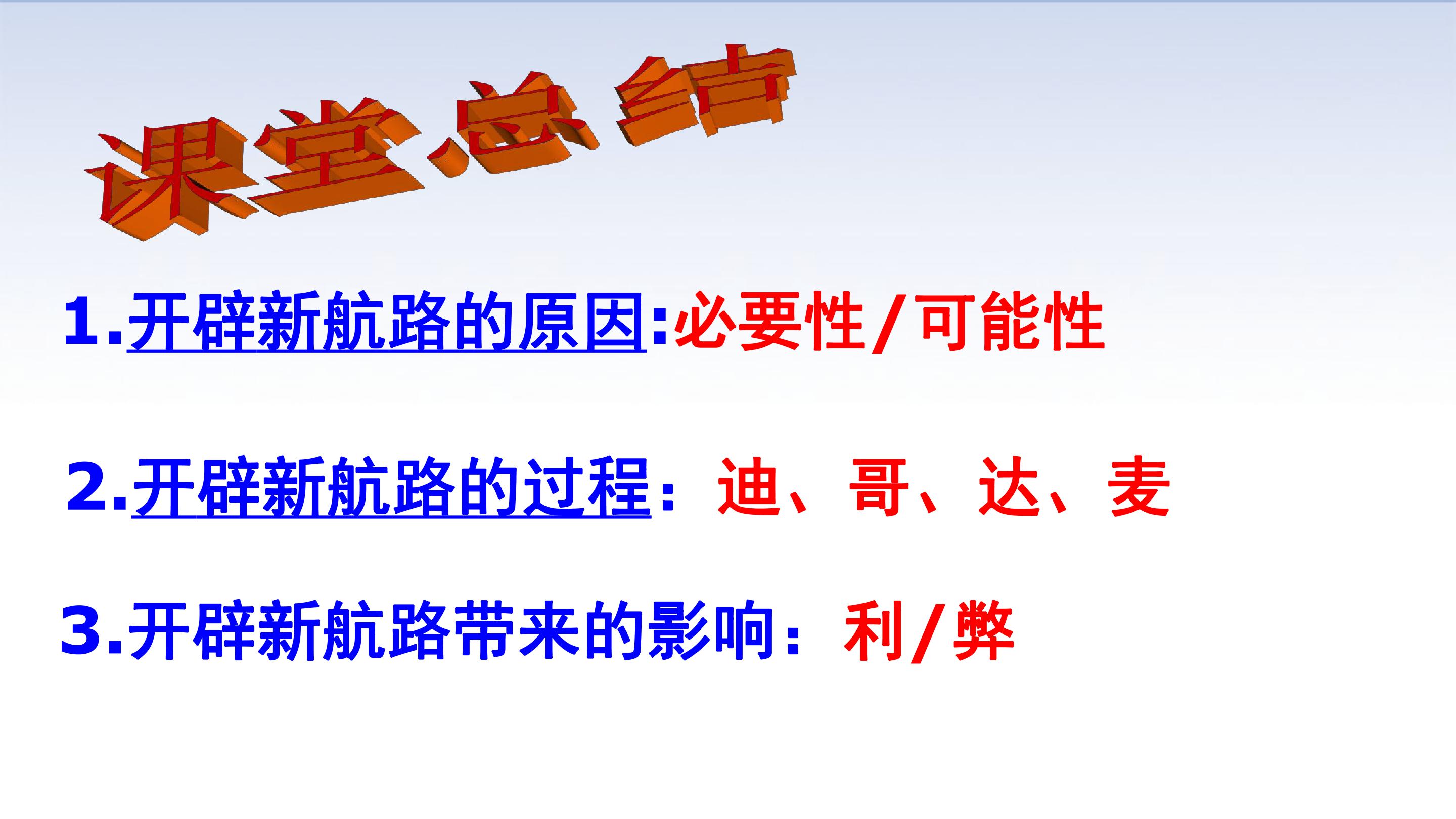 课堂总结

1.开辟新航路的原因:必要性/可能性

2.开辟新航路的过程：迪、哥、达、麦

3.开辟新航路带来的影响：利/弊